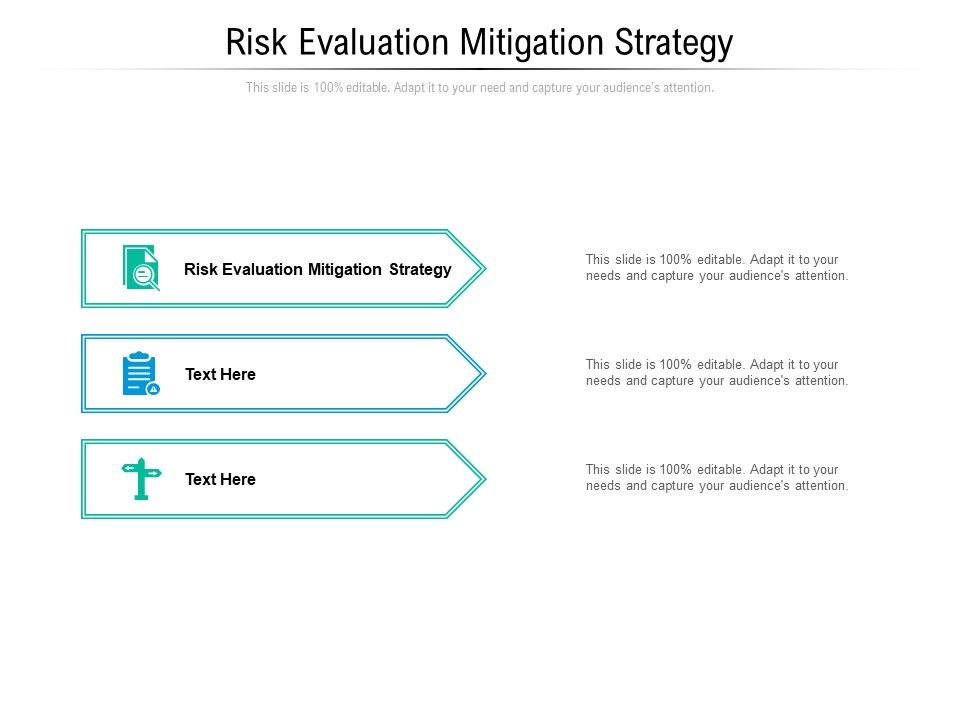 Risk Evaluation Mitigation Strategy

This slide is 100% editable. Adapt it to your need and capture your audience's attention.

Risk Evaluation Mitigation Strategy

This slide is 100% editable. Adapt it to your needs and capture your audience's attention.

Text Here

This slide is 100% editable. Adapt it to your needs and capture your audience's attention.

Text Here

This slide is 100% editable. Adapt it to your needs and capture your audience's attention.